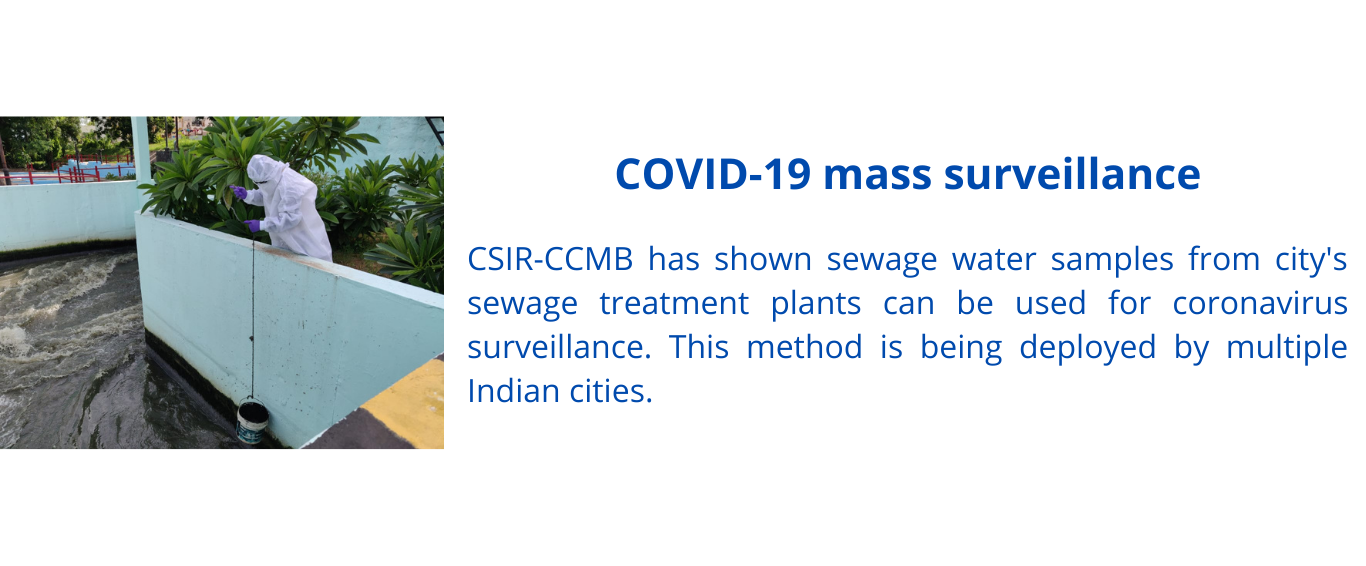 COVID-19 mass surveillance

CSIR-CCMB has shown sewage water samples from city's sewage treatment plants can be used for coronavirus surveillance. This method is being deployed by multiple Indian cities.